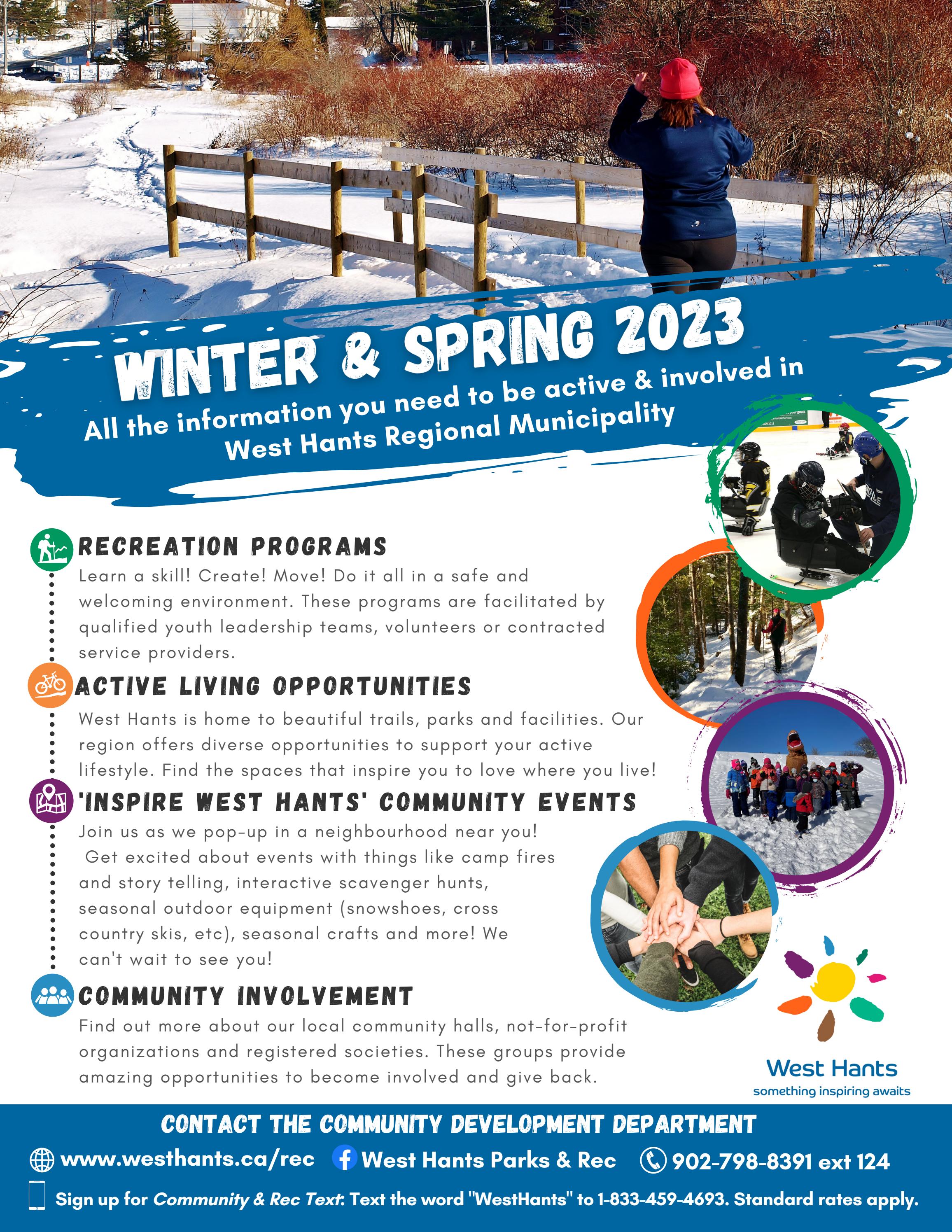 WINTER & SPRING 2023
All the information you need to be active & involved in West Hants Regional Municipality

RECREATION PROGRAMS
Learn a skill! Create! Move! Do it all in a safe and welcoming environment. These programs are facilitated by qualified youth leadership teams, volunteers or contracted service providers.

ACTIVE LIVING OPPORTUNITIES
West Hants is home to beautiful trails, parks and facilities. Our region offers diverse opportunities to support your active lifestyle. Find the spaces that inspire you to love where you live!

'INSPIRE WEST HANTS' COMMUNITY EVENTS
Join us as we pop-up in a neighbourhood near you! Get excited about events with things like camp fires and story telling, interactive scavenger hunts, seasonal outdoor equipment (snowshoes, cross country skis, etc), seasonal crafts and more! We can't wait to see you!

COMMUNITY INVOLVEMENT
Find out more about our local community halls, not-for-profit organizations and registered societies. These groups provide amazing opportunities to become involved and give back.

West Hants
something inspiring awaits

CONTACT THE COMMUNITY DEVELOPMENT DEPARTMENT
www.westhants.ca/rec West Hants Parks & Rec 902-798-8391 ext 124
Sign up for Community & Rec Text: Text the word "WestHants" to 1-833-459-4693. Standard rates apply.